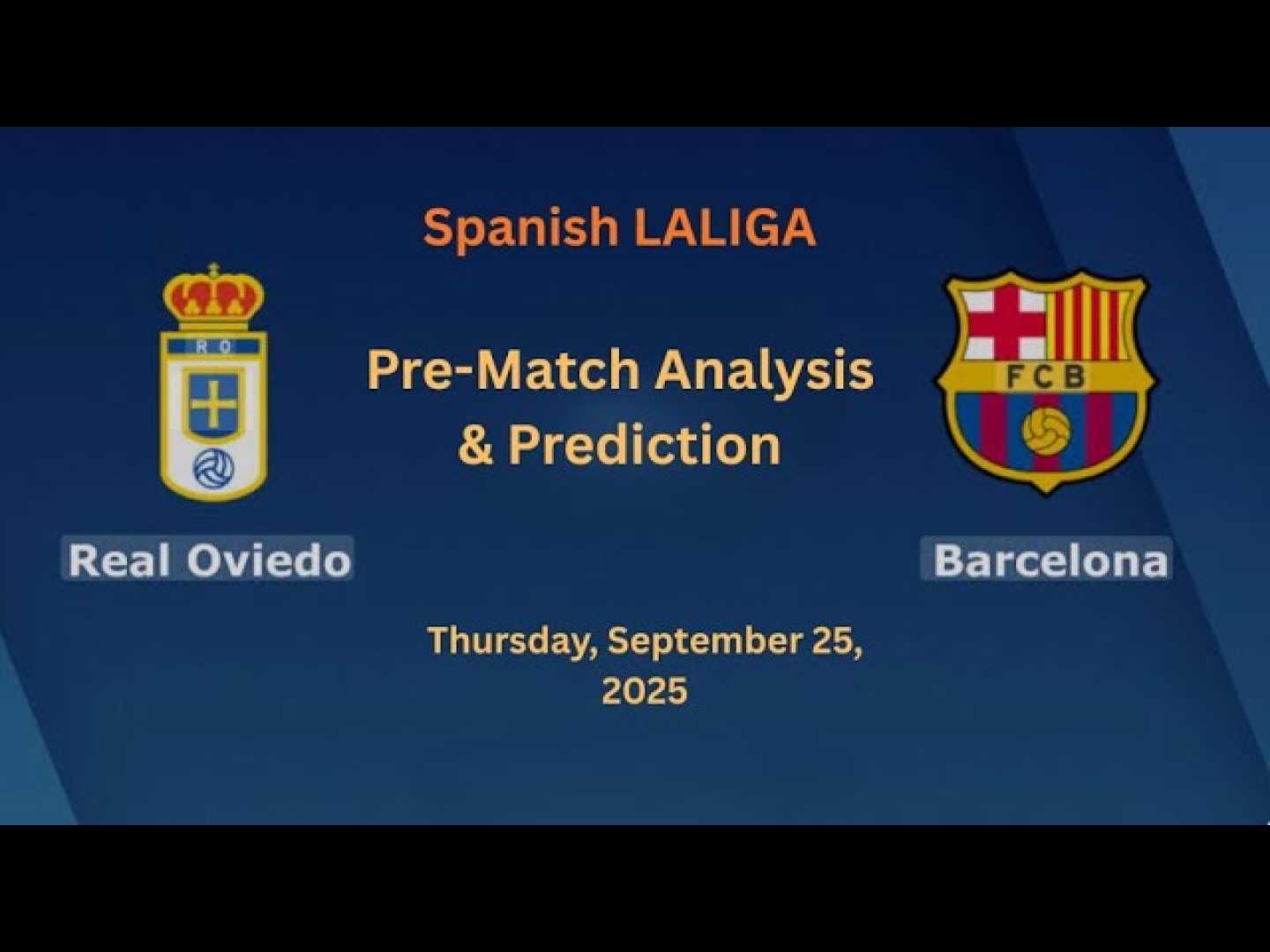 Spanish LALIGA

R O

Pre-Match Analysis & Prediction

FCB

Real Oviedo

Barcelona

Thursday, September 25, 2025